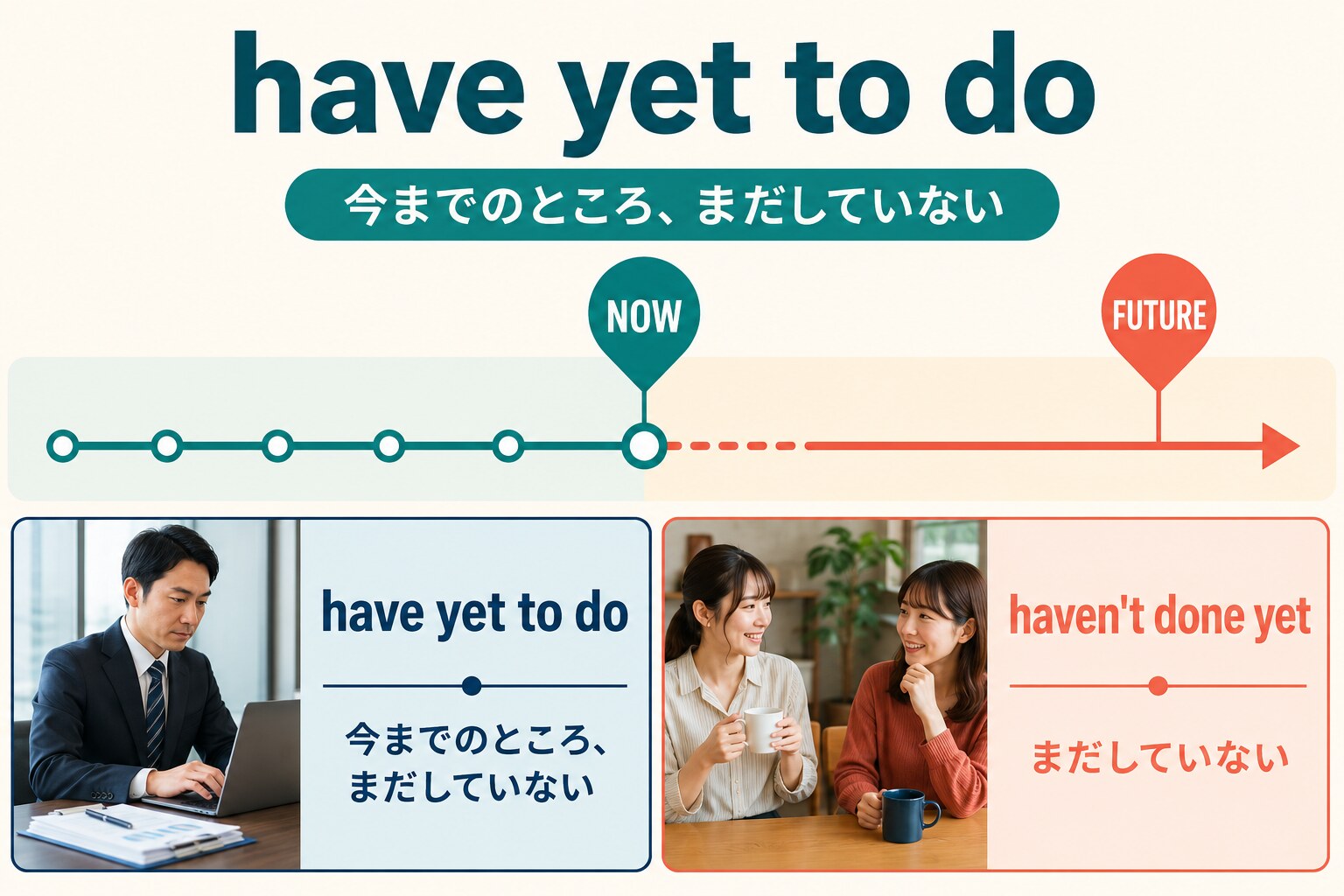 have yet to do

今までのところ、まだしていない

NOW

FUTURE

have yet to do

今までのところ、まだしていない

haven't done yet

まだしていない